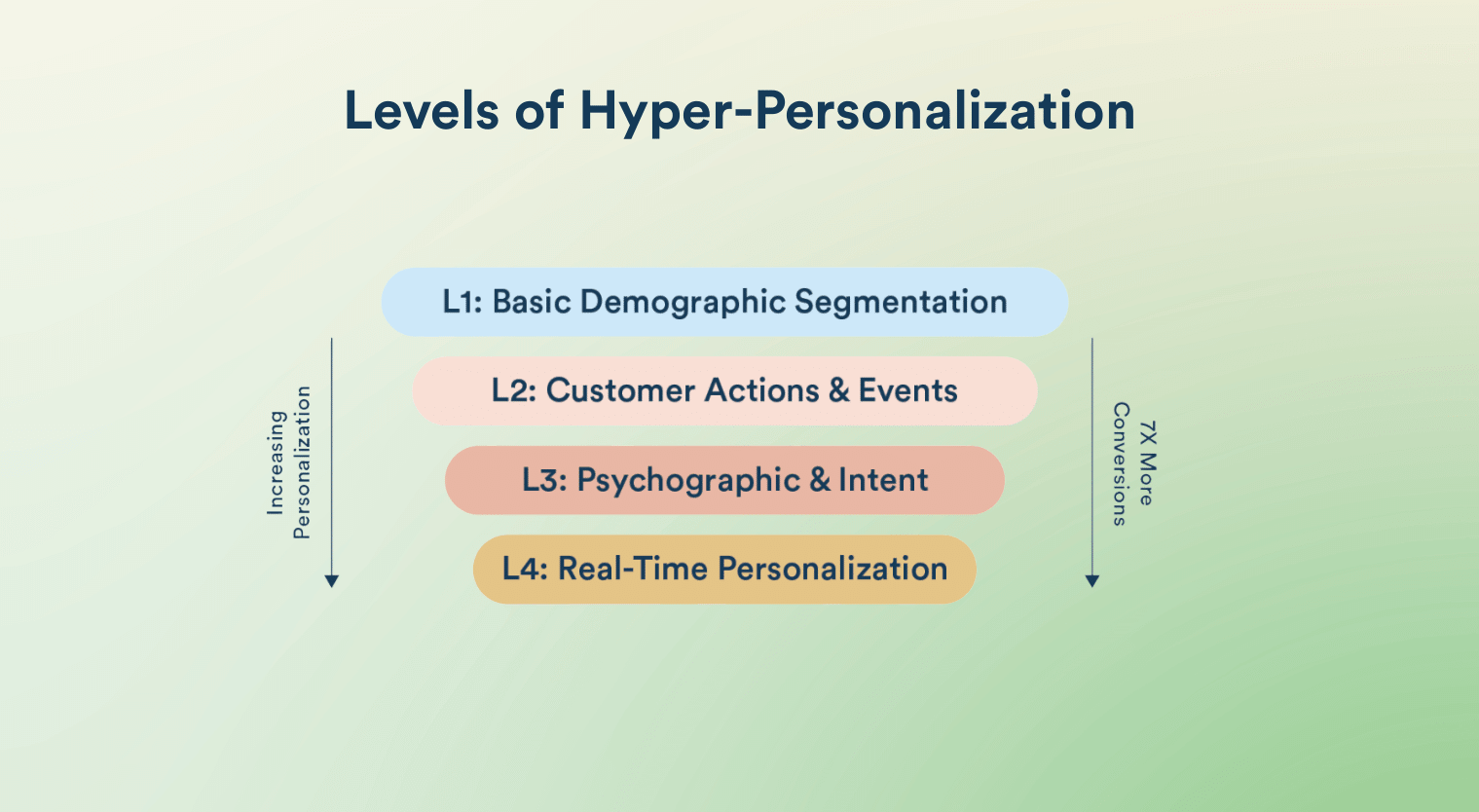 Levels of Hyper-Personalization

Increasing Personalization

L1: Basic Demographic Segmentation

L2: Customer Actions & Events

L3: Psychographic & Intent

L4: Real-Time Personalization

7X More Conversions